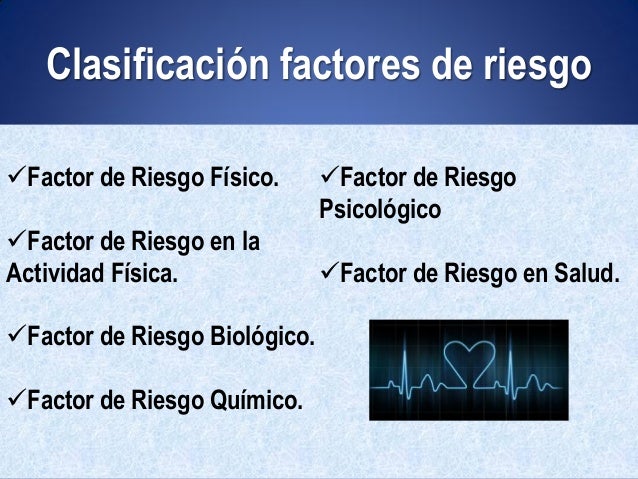 Clasificación factores de riesgo

✓Factor de Riesgo Físico.

✓Factor de Riesgo en la Actividad Física.

✓Factor de Riesgo Biológico.

✓Factor de Riesgo Químico.

✓Factor de Riesgo Psicológico

✓Factor de Riesgo en Salud.